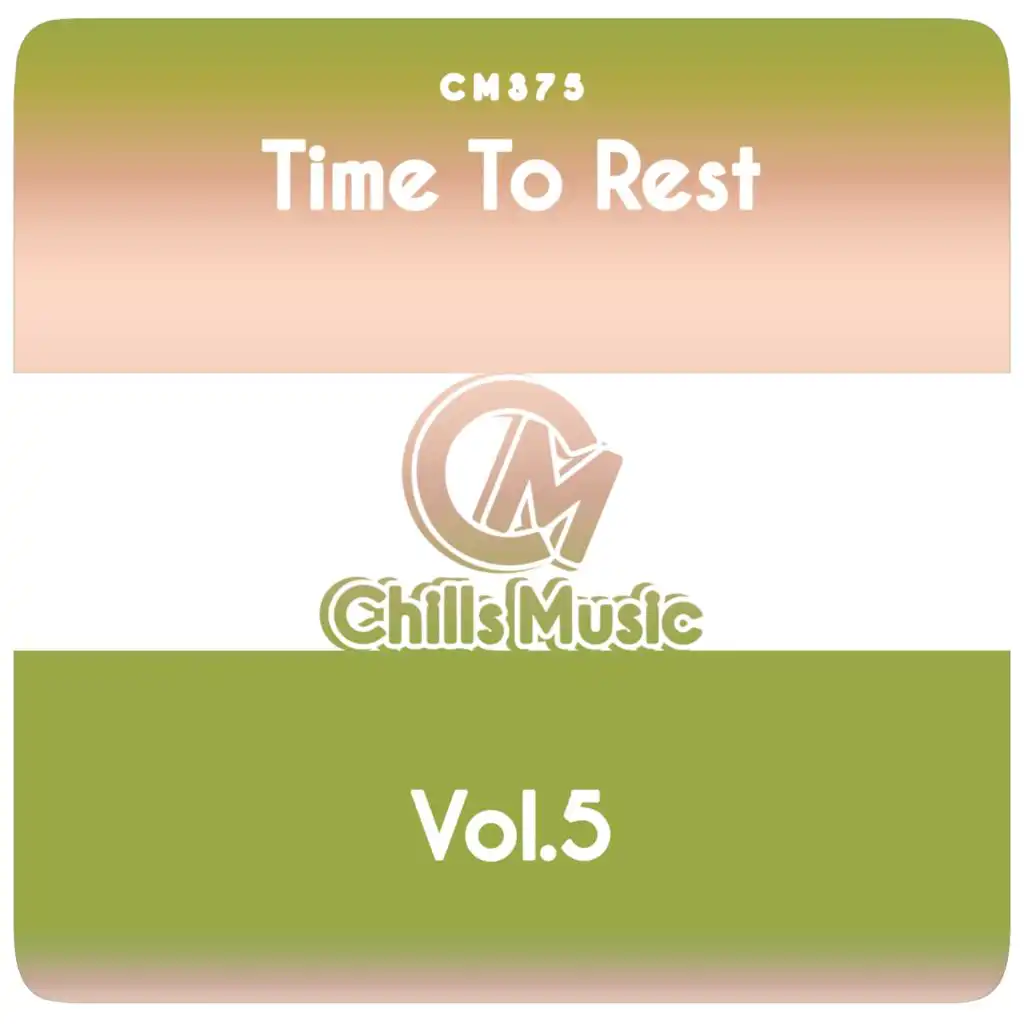 CM375
Time To Rest

CM
Chills Music

Vol.5